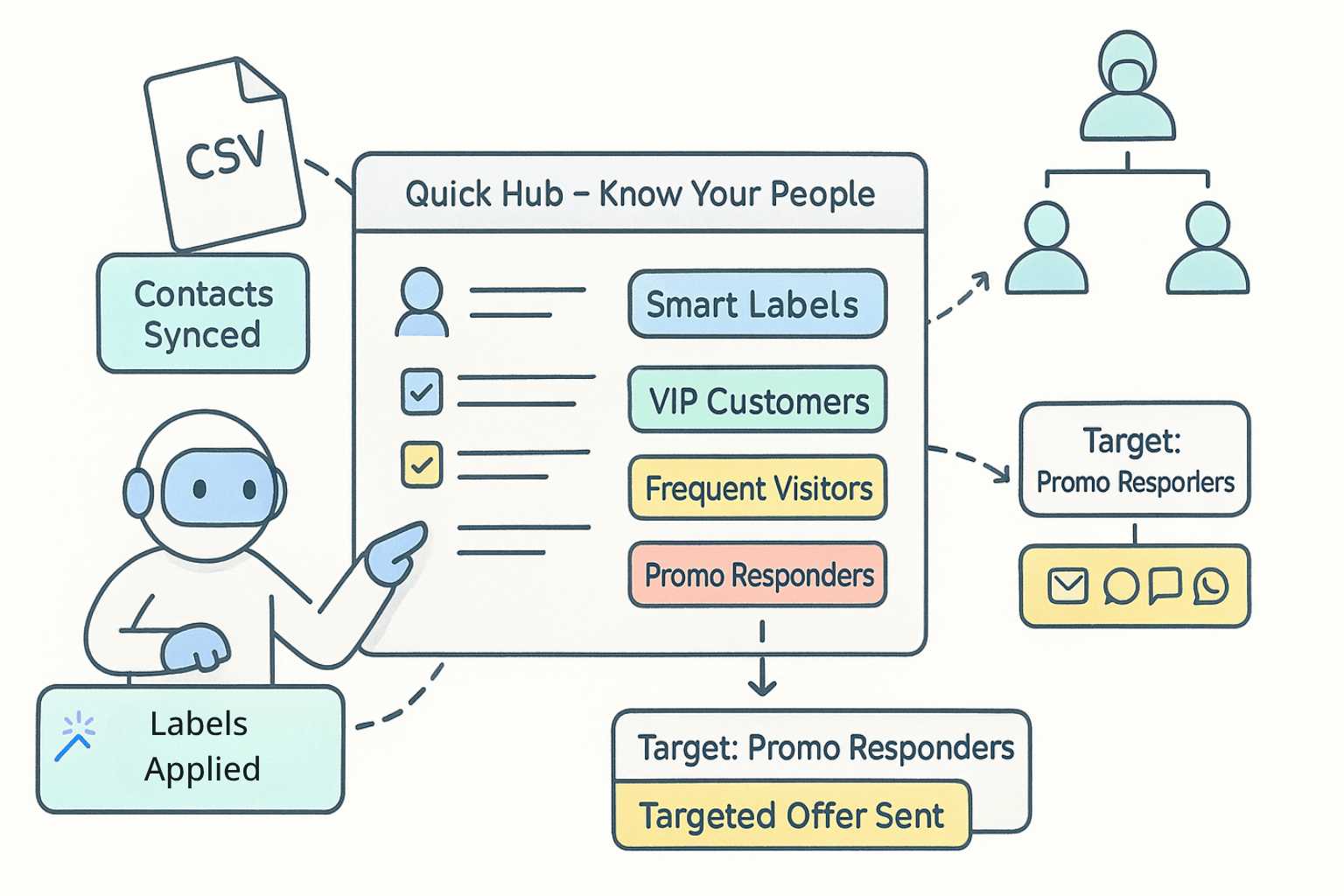 CSV

Contacts Synced

Quick Hub – Know Your People

Smart Labels

VIP Customers

Frequent Visitors

Promo Responders

Target: Promo Resporlers

Labels Applied

Target: Promo Responders

Targeted Offer Sent